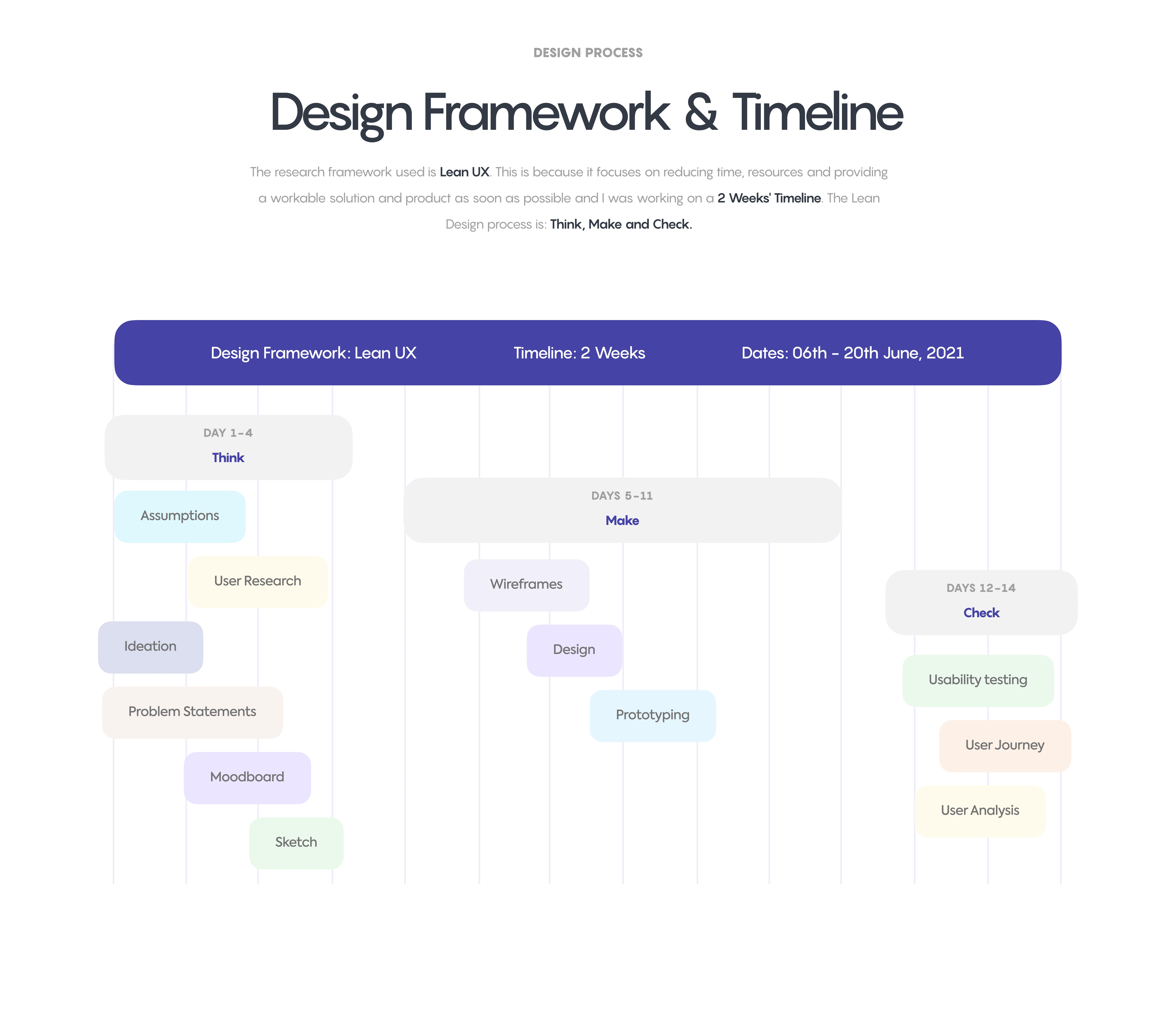 DESIGN PROCESS

Design Framework & Timeline

The research framework used is Lean UX. This is because it focuses on reducing time, resources and providing a workable solution and product as soon as possible and I was working on a 2 Weeks' Timeline. The Lean Design process is: Think, Make and Check.

Design Framework: Lean UX

Timeline: 2 Weeks

Dates: 06th - 20th June, 2021

DAY 1-4
Think

Assumptions

User Research

Ideation

Problem Statements

Moodboard

Sketch

DAYS 5-11
Make

Wireframes

Design

Prototyping

DAYS 12-14
Check

Usability testing

User Journey

User Analysis